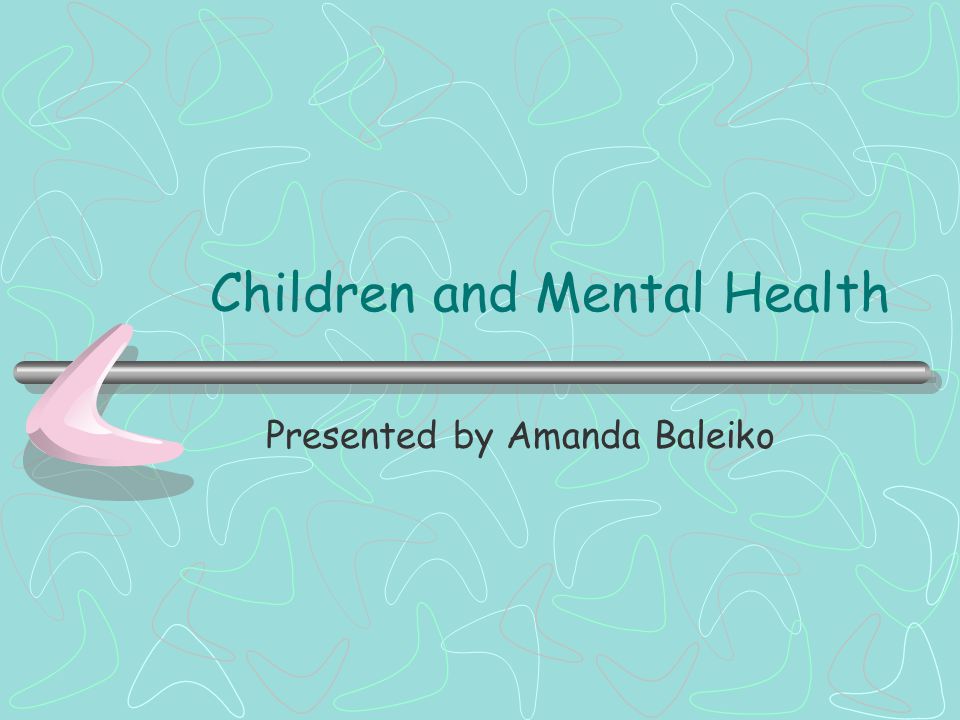 Children and Mental Health

Presented by Amanda Baleiko